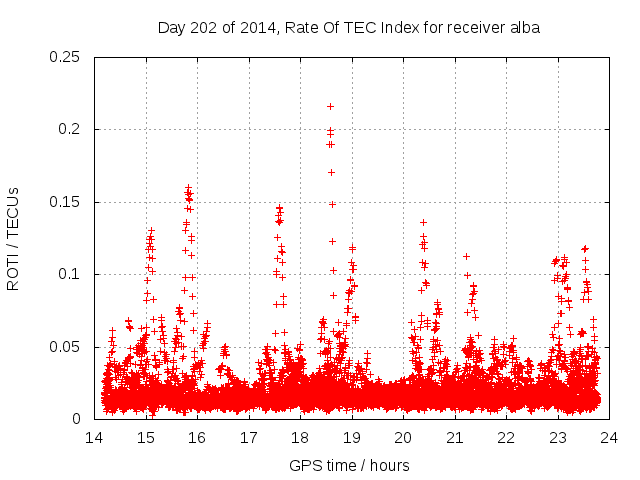 Day 202 of 2014, Rate Of TEC Index for receiver alba

ROTI / TECUs

0.25
0.2
0.15
0.1
0.05
0

14 15 16 17 18 19 20 21 22 23 24

GPS time / hours